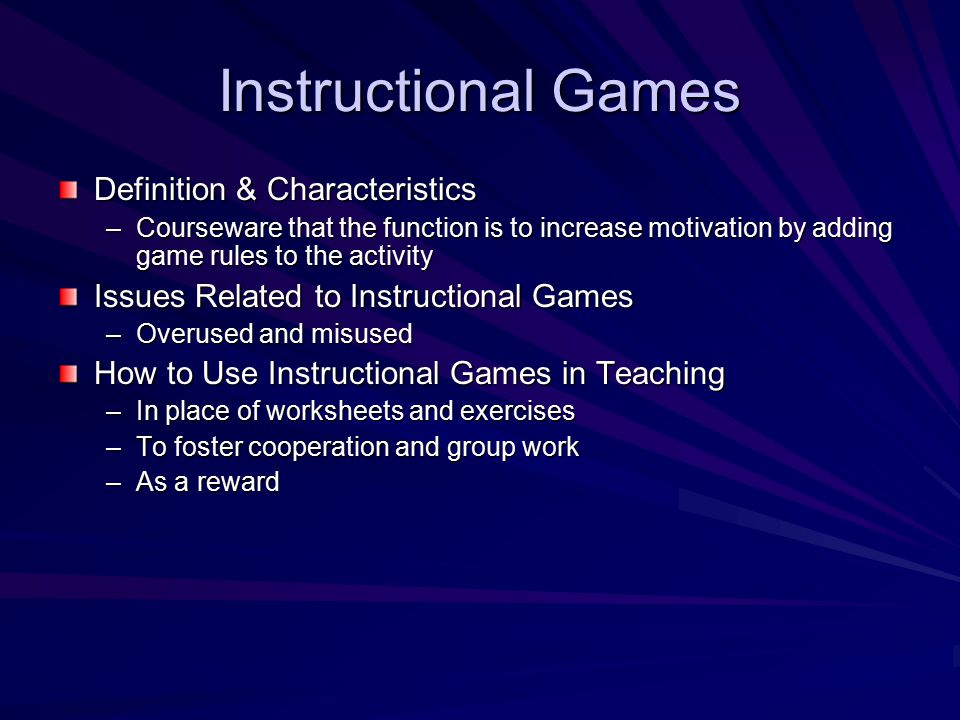 Instructional Games

Definition & Characteristics

– Courseware that the function is to increase motivation by adding game rules to the activity

Issues Related to Instructional Games

– Overused and misused

How to Use Instructional Games in Teaching

– In place of worksheets and exercises

– To foster cooperation and group work

– As a reward